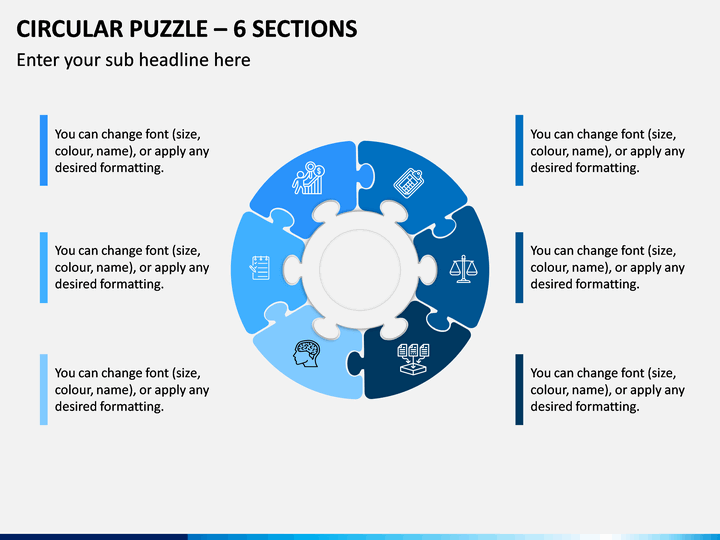 CIRCULAR PUZZLE – 6 SECTIONS

Enter your sub headline here

You can change font (size, colour, name), or apply any desired formatting.

You can change font (size, colour, name), or apply any desired formatting.

You can change font (size, colour, name), or apply any desired formatting.

You can change font (size, colour, name), or apply any desired formatting.

You can change font (size, colour, name), or apply any desired formatting.

You can change font (size, colour, name), or apply any desired formatting.